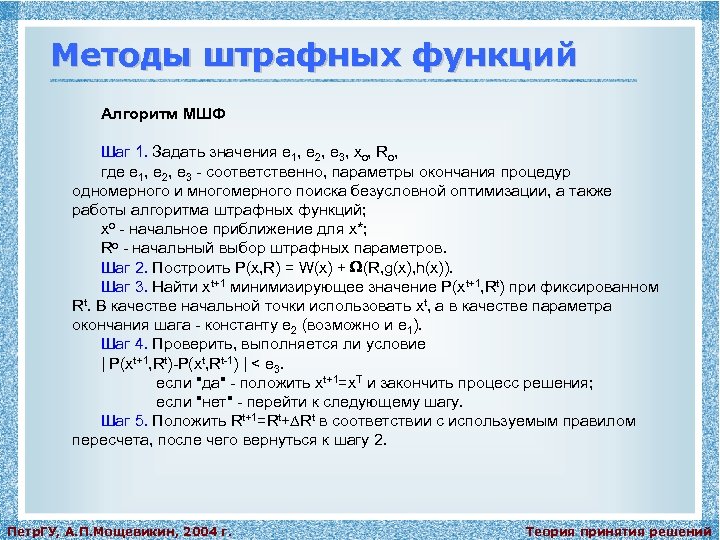 Методы штрафных функций

Алгоритм МШФ

Шаг 1. Задать значения $e_1$, $e_2$, $e_3$, $x_o$, $R_o$,
где $e_1$, $e_2$, $e_3$ - соответственно, параметры окончания процедур одномерного и многомерного поиска безусловной оптимизации, а также работы алгоритма штрафных функций;
$x^o$ - начальное приближение для $x^*$;
$R^o$ - начальный выбор штрафных параметров.
Шаг 2. Построить $P(x,R) = W(x) + \Omega(R,g(x),h(x))$.
Шаг 3. Найти $x^{t+1}$ минимизирующее значение $P(x^{t+1},R^t)$ при фиксированном $R^t$. В качестве начальной точки использовать $x^t$, а в качестве параметра окончания шага - константу $e_2$ (возможно и $e_1$).
Шаг 4. Проверить, выполняется ли условие
$| P(x^{t+1},R^t)-P(x^t,R^{t-1}) | < e_3$.
если "да" - положить $x^{t+1}=x^T$ и закончить процесс решения;
если "нет" - перейти к следующему шагу.
Шаг 5. Положить $R^{t+1}=R^t+\Delta R^t$ в соответствии с используемым правилом пересчета, после чего вернуться к шагу 2.

ПетрГУ, А.П.Мощевикин, 2004 г.
Теория принятия решений